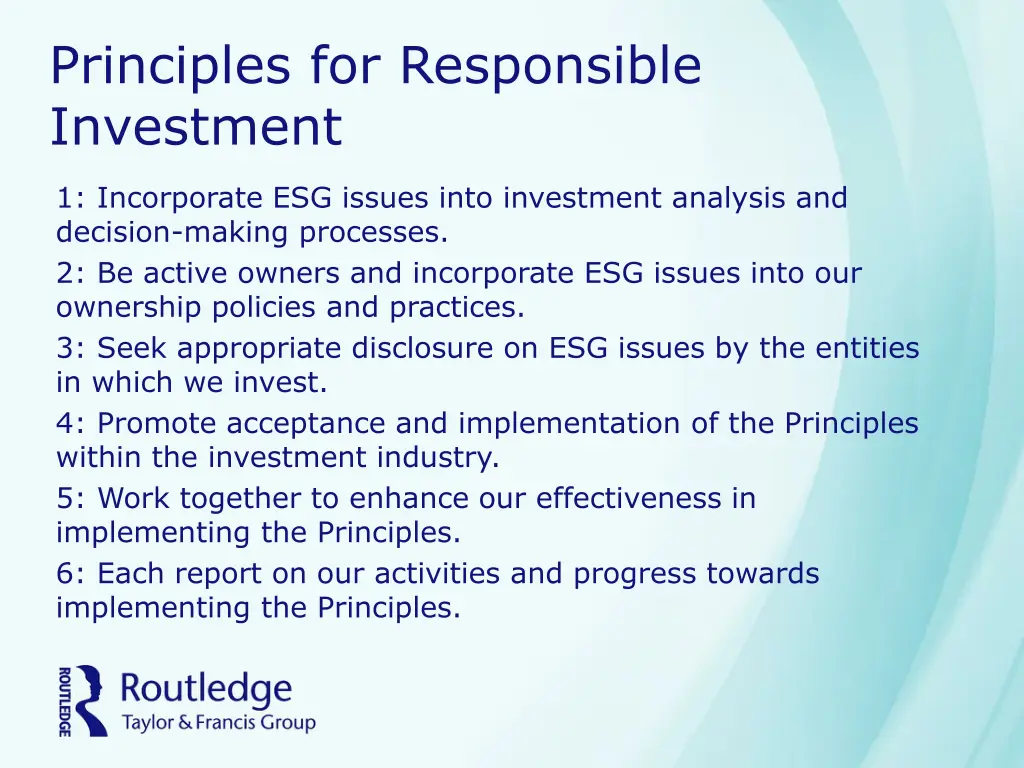 Principles for Responsible Investment

1: Incorporate ESG issues into investment analysis and decision-making processes.

2: Be active owners and incorporate ESG issues into our ownership policies and practices.

3: Seek appropriate disclosure on ESG issues by the entities in which we invest.

4: Promote acceptance and implementation of the Principles within the investment industry.

5: Work together to enhance our effectiveness in implementing the Principles.

6: Each report on our activities and progress towards implementing the Principles.

ROUTLEDGE
Routledge
Taylor & Francis Group